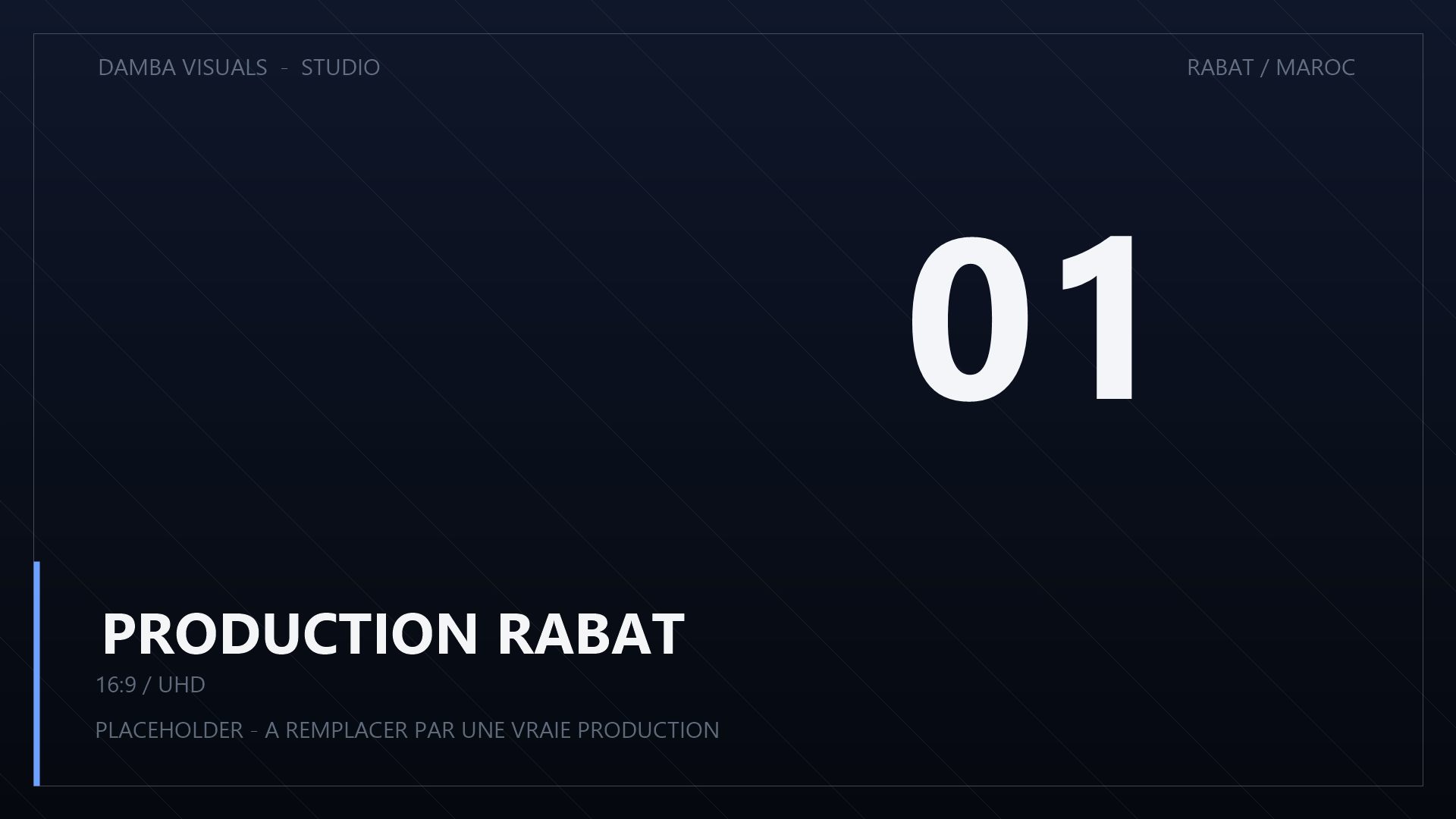 DAMBA VISUALS - STUDIO

RABAT / MAROC

01

PRODUCTION RABAT

16:9 / UHD

PLACEHOLDER - A REMPLACER PAR UNE VRAIE PRODUCTION